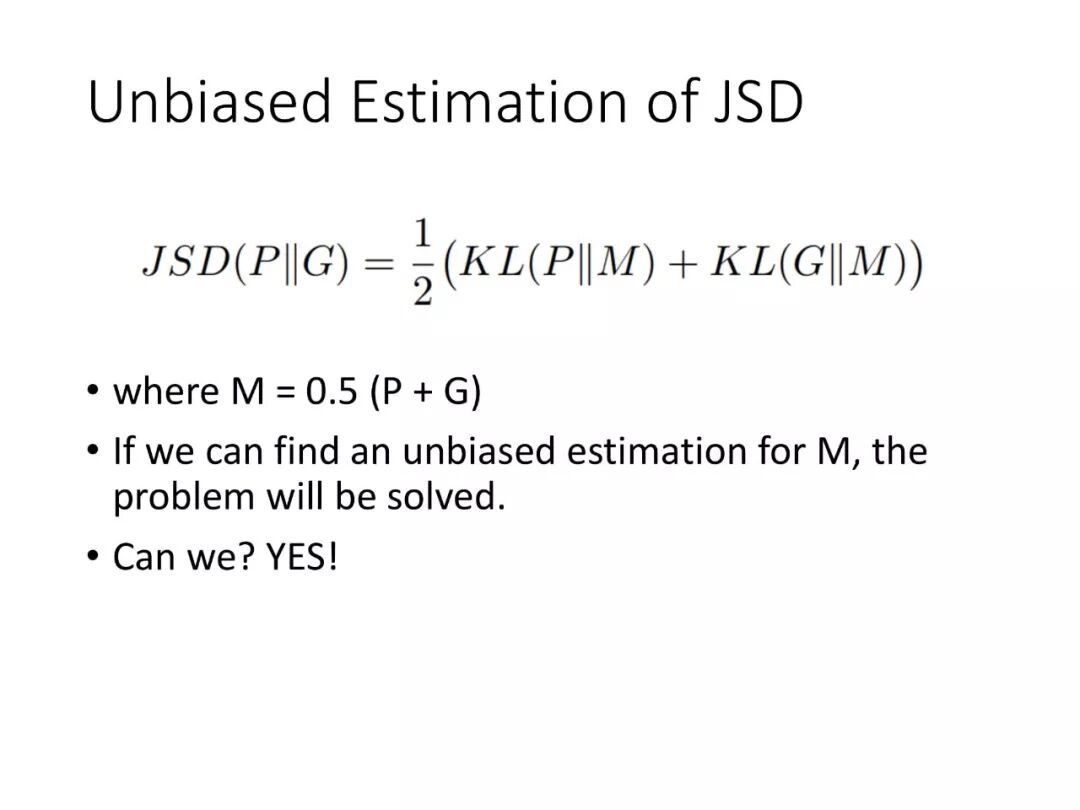 Unbiased Estimation of JSD

$JSD(P\|G) = \frac{1}{2}\big(KL(P\|M) + KL(G\|M)\big)$

• where M = 0.5 (P + G)

• If we can find an unbiased estimation for M, the problem will be solved.

• Can we? YES!